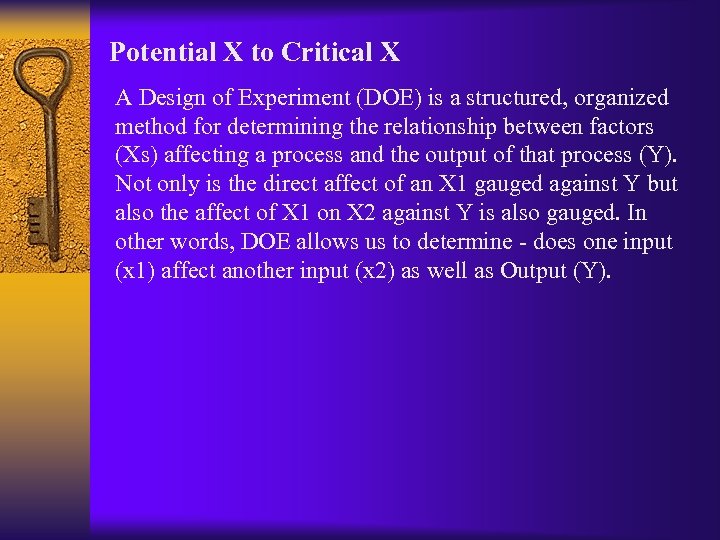 Potential X to Critical X

A Design of Experiment (DOE) is a structured, organized method for determining the relationship between factors (Xs) affecting a process and the output of that process (Y). Not only is the direct affect of an X1 gauged against Y but also the affect of X1 on X2 against Y is also gauged. In other words, DOE allows us to determine - does one input (x1) affect another input (x2) as well as Output (Y).